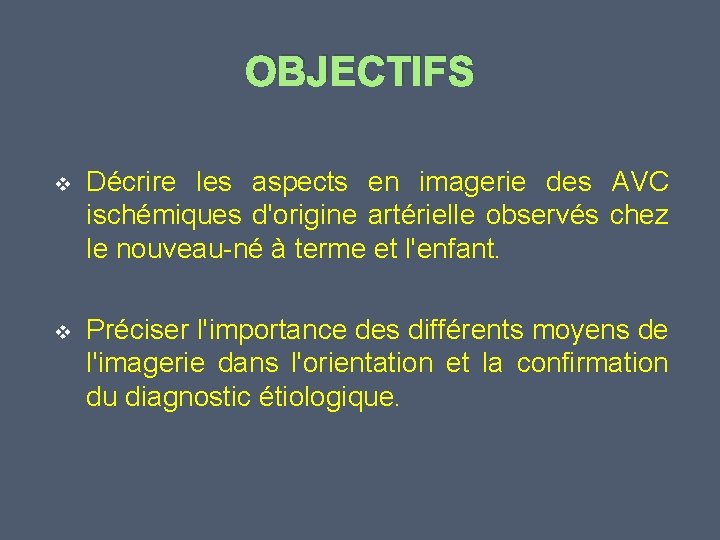 OBJECTIFS

❖ Décrire les aspects en imagerie des AVC ischémiques d'origine artérielle observés chez le nouveau-né à terme et l'enfant.

❖ Préciser l'importance des différents moyens de l'imagerie dans l'orientation et la confirmation du diagnostic étiologique.